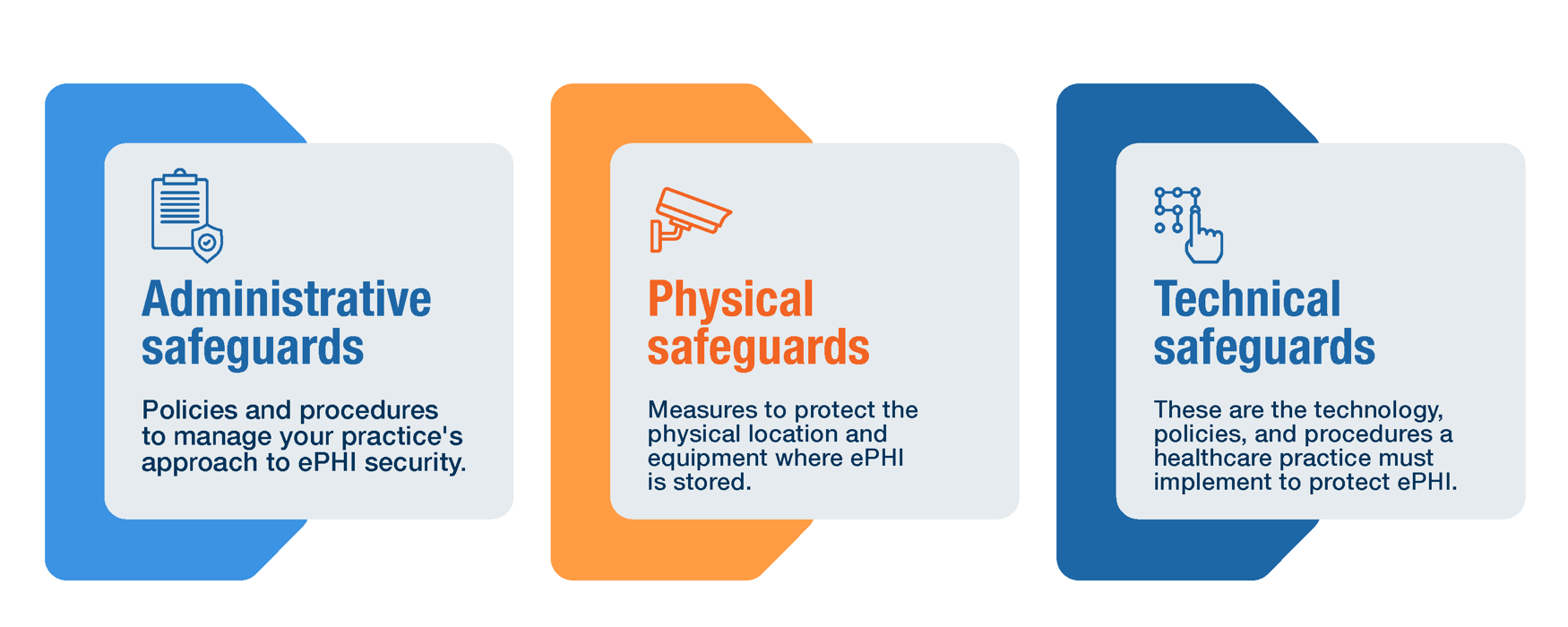 Administrative safeguards

Policies and procedures to manage your practice's approach to ePHI security.

Physical safeguards

Measures to protect the physical location and equipment where ePHI is stored.

Technical safeguards

These are the technology, policies, and procedures a healthcare practice must implement to protect ePHI.